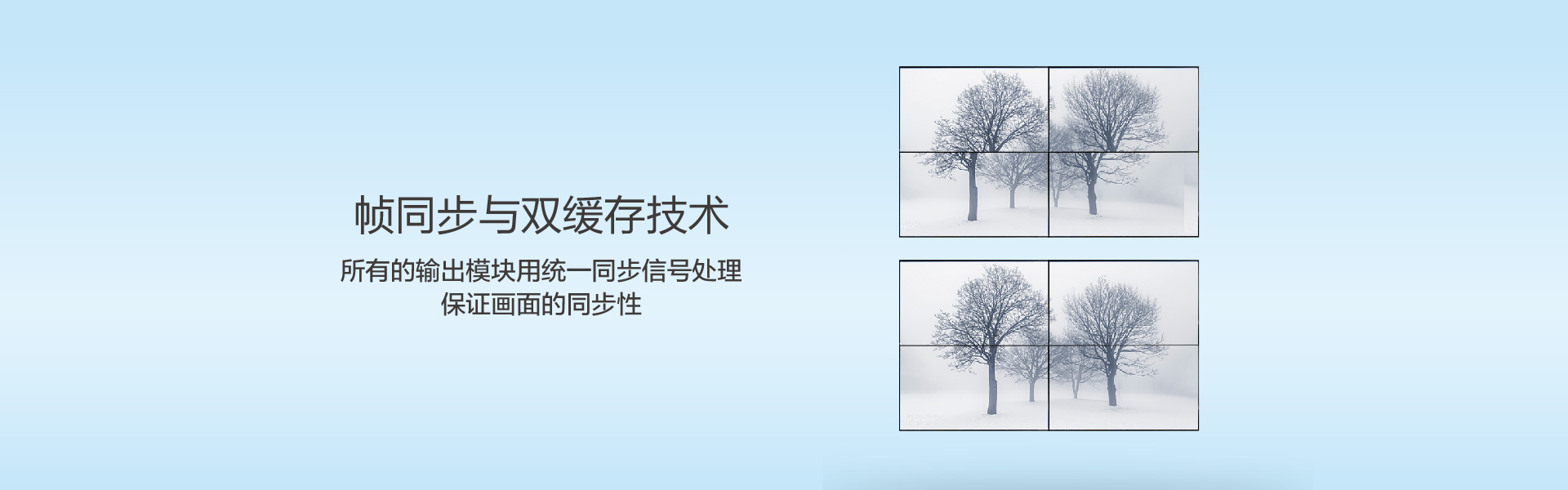 帧同步与双缓存技术

所有的输出模块用统一同步信号处理
保证画面的同步性